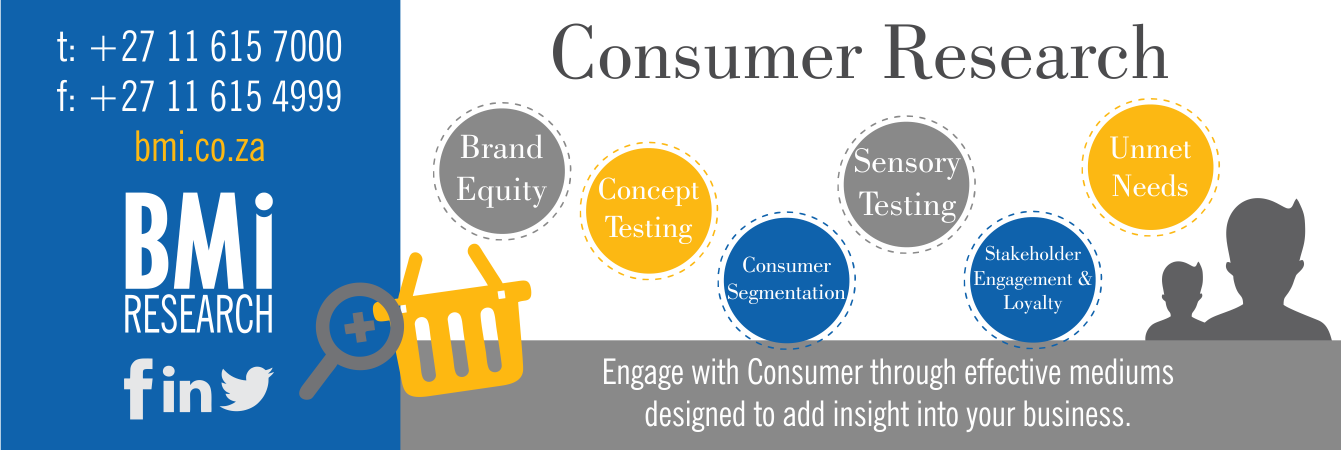 t: +27 11 615 7000
f: +27 11 615 4999
bmi.co.za

BMi
RESEARCH

f in

Consumer Research

Brand Equity

Concept Testing

Consumer Segmentation

Sensory Testing

Stakeholder Engagement & Loyalty

Unmet Needs

Engage with Consumer through effective mediums designed to add insight into your business.